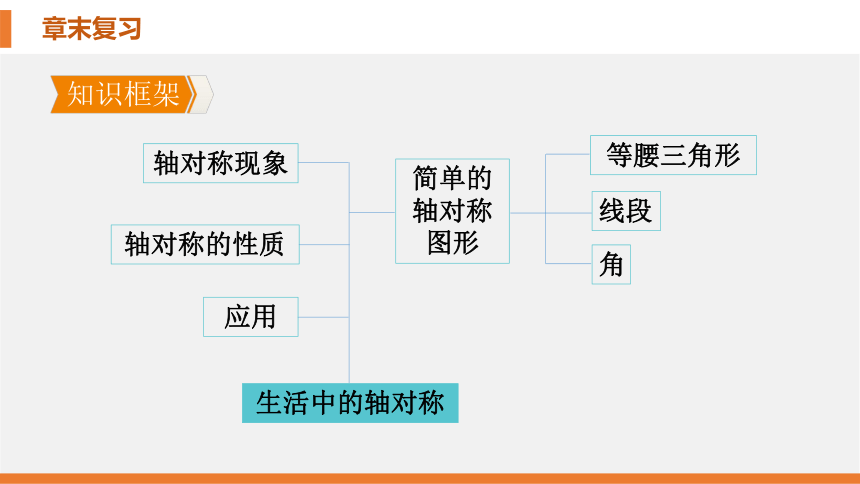 章末复习

知识框架

轴对称现象

轴对称的性质

应用

简单的轴对称图形

等腰三角形

线段

角

生活中的轴对称